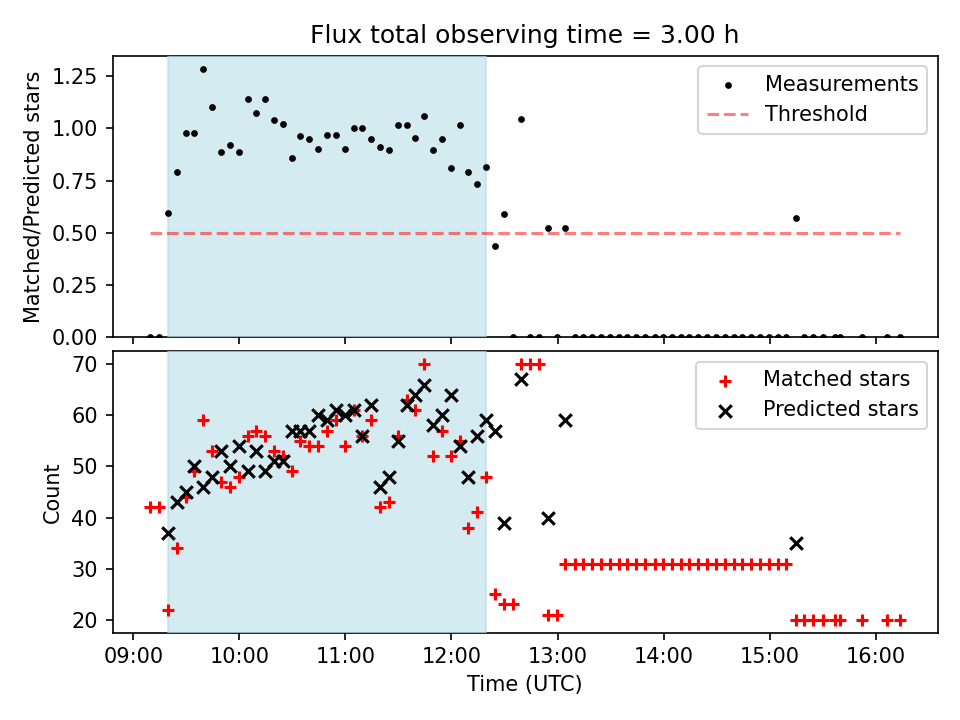 Flux total observing time = 3.00 h

Matched/Predicted stars

1.25
1.00
0.75
0.50
0.25
0.00

Measurements
Threshold

Count

70
60
50
40
30
20

Matched stars
Predicted stars

09:00
10:00
11:00
12:00
13:00
14:00
15:00
16:00

Time (UTC)